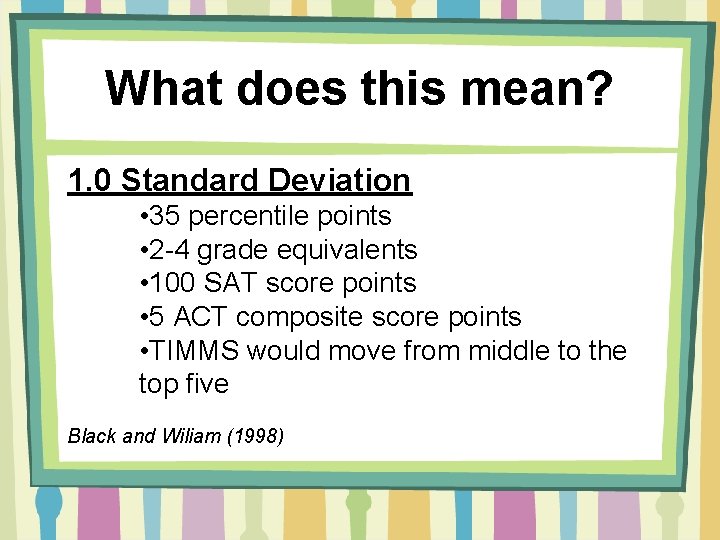 What does this mean?

1.0 Standard Deviation

•35 percentile points
•2-4 grade equivalents
•100 SAT score points
•5 ACT composite score points
•TIMMS would move from middle to the top five

Black and Wiliam (1998)